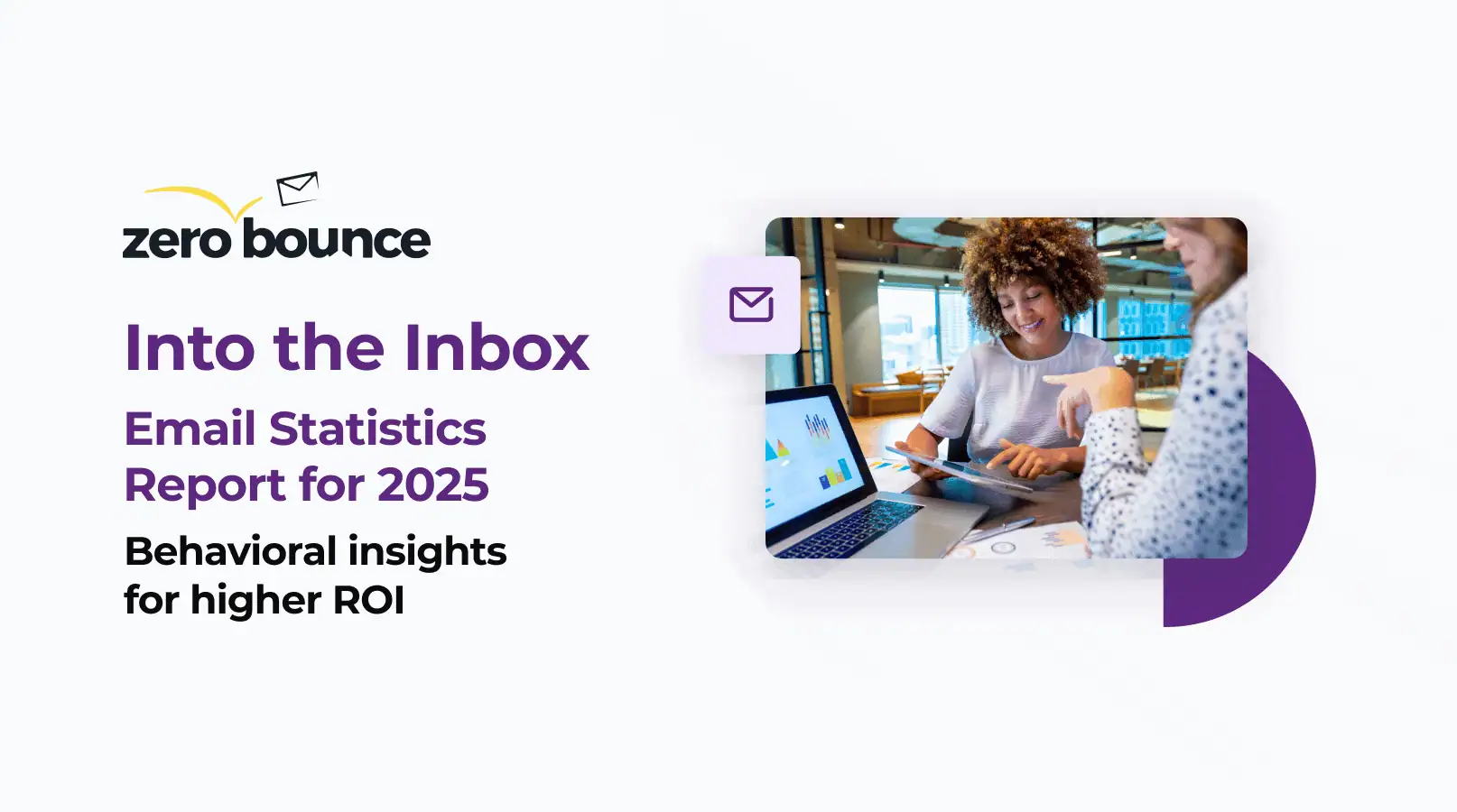 zero bounce

Into the Inbox

Email Statistics Report for 2025

Behavioral insights for higher ROI